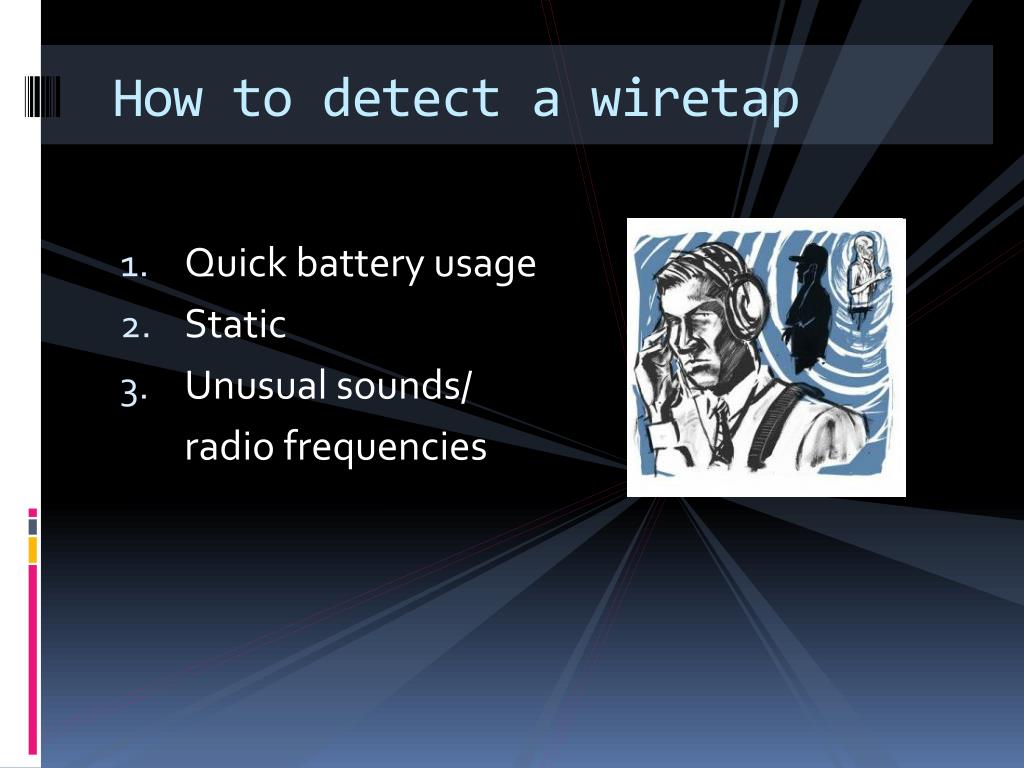 How to detect a wiretap

1. Quick battery usage
2. Static
3. Unusual sounds/ radio frequencies